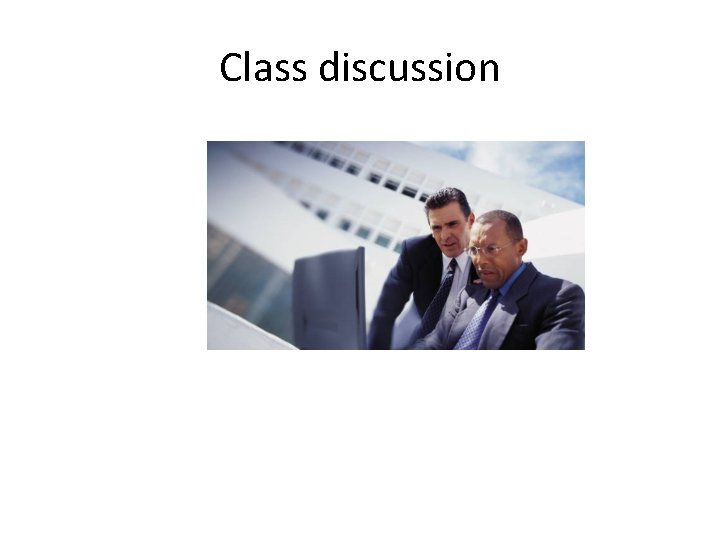 Class discussion